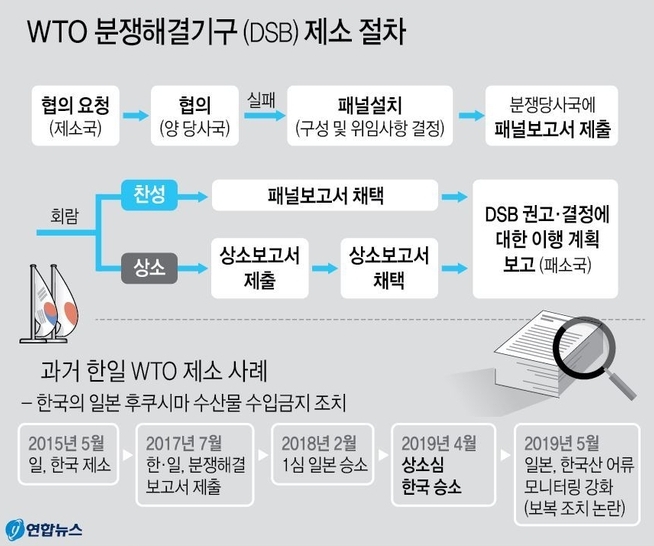 WTO 분쟁해결기구 (DSB) 제소 절차

협의 요청 (제소국)

협의 (양 당사국)

실패

패널설치 (구성 및 위임사항 결정)

분쟁당사국에 패널보고서 제출

회람

찬성

패널보고서 채택

상소

상소보고서 제출

상소보고서 채택

DSB 권고·결정에 대한 이행 계획 보고 (패소국)

과거 한일 WTO 제소 사례

– 한국의 일본 후쿠시마 수산물 수입금지 조치

2015년 5월 일, 한국 제소

2017년 7월 한·일, 분쟁해결 보고서 제출

2018년 2월 1심 일본 승소

2019년 4월 상소심 한국 승소

2019년 5월 일본, 한국산 어류 모니터링 강화 (보복 조치 논란)

연합뉴스